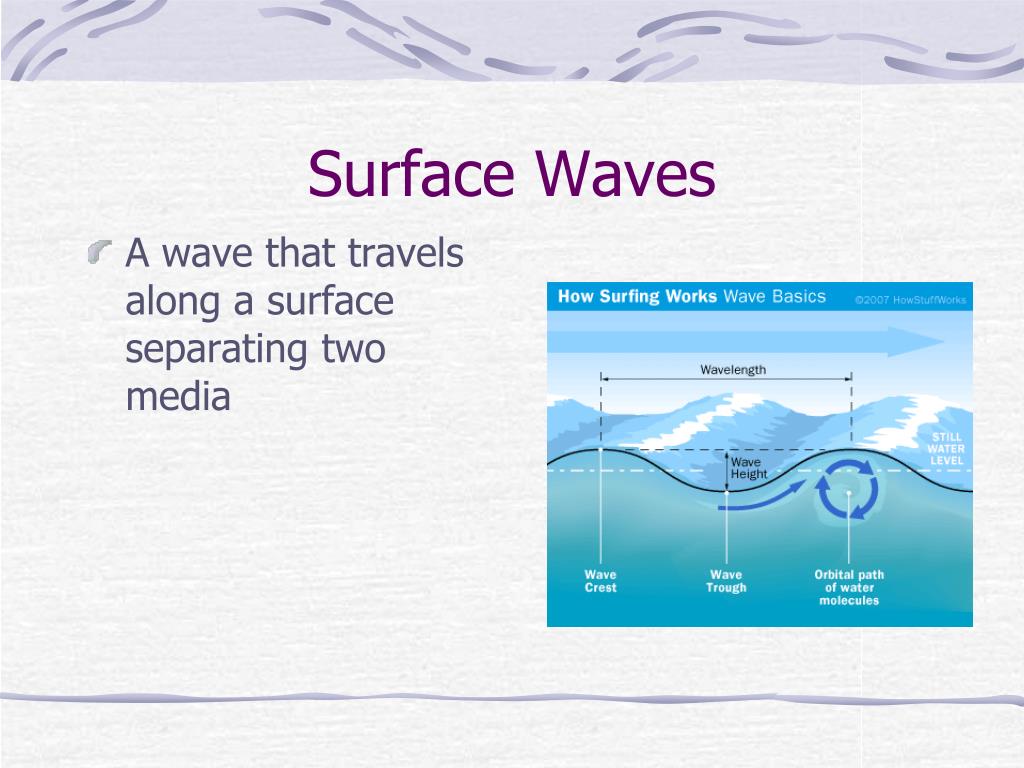 Surface Waves

A wave that travels along a surface separating two media

How Surfing Works Wave Basics ©2007 HowStuffWorks

Wavelength

STILL WATER LEVEL

Wave Height

Wave Crest

Wave Trough

Orbital path of water molecules